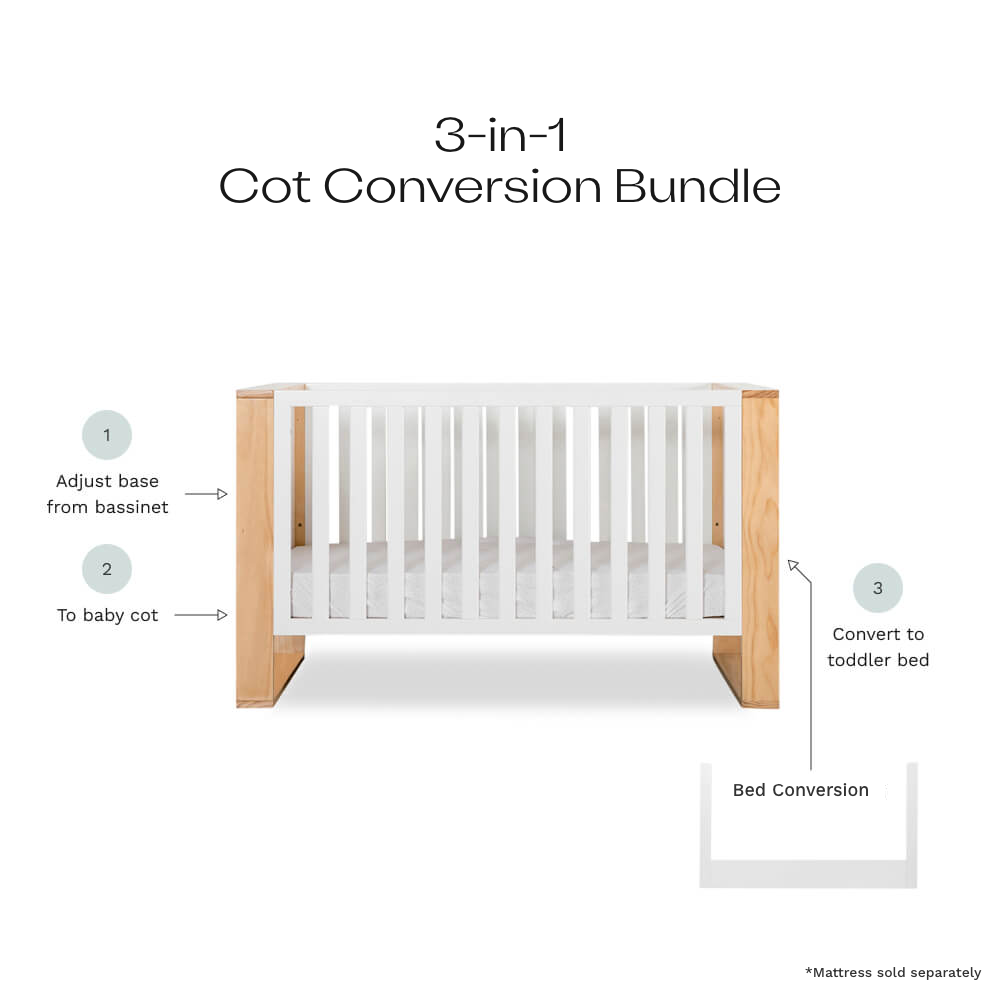 3-in-1
Cot Conversion Bundle

1

Adjust base from bassinet

2

To baby cot

3

Convert to toddler bed

Bed Conversion

*Mattress sold separately